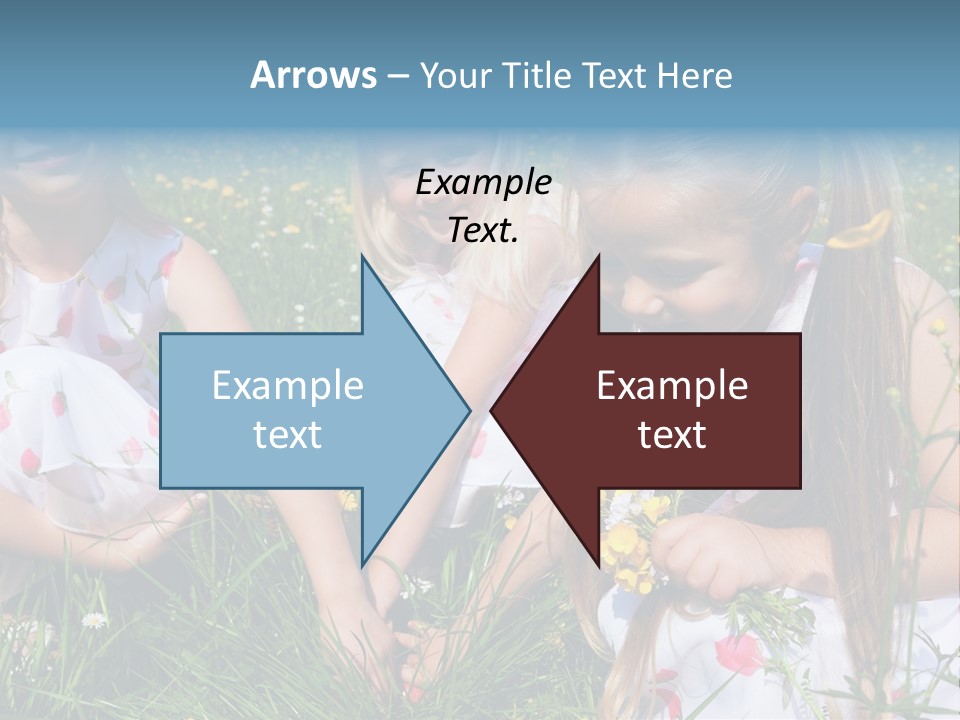 Arrows – Your Title Text Here

Example Text.

Example text

Example text